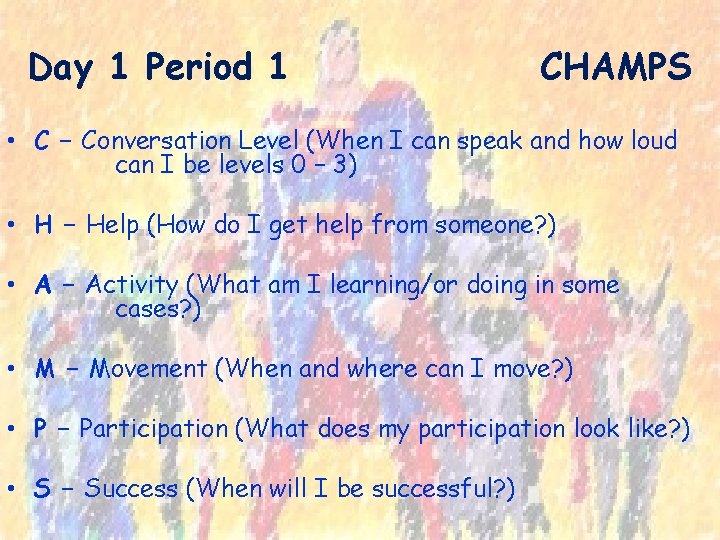 Day 1 Period 1 CHAMPS

• C – Conversation Level (When I can speak and how loud can I be levels 0 – 3)

• H – Help (How do I get help from someone?)

• A – Activity (What am I learning/or doing in some cases?)

• M – Movement (When and where can I move?)

• P – Participation (What does my participation look like?)

• S – Success (When will I be successful?)